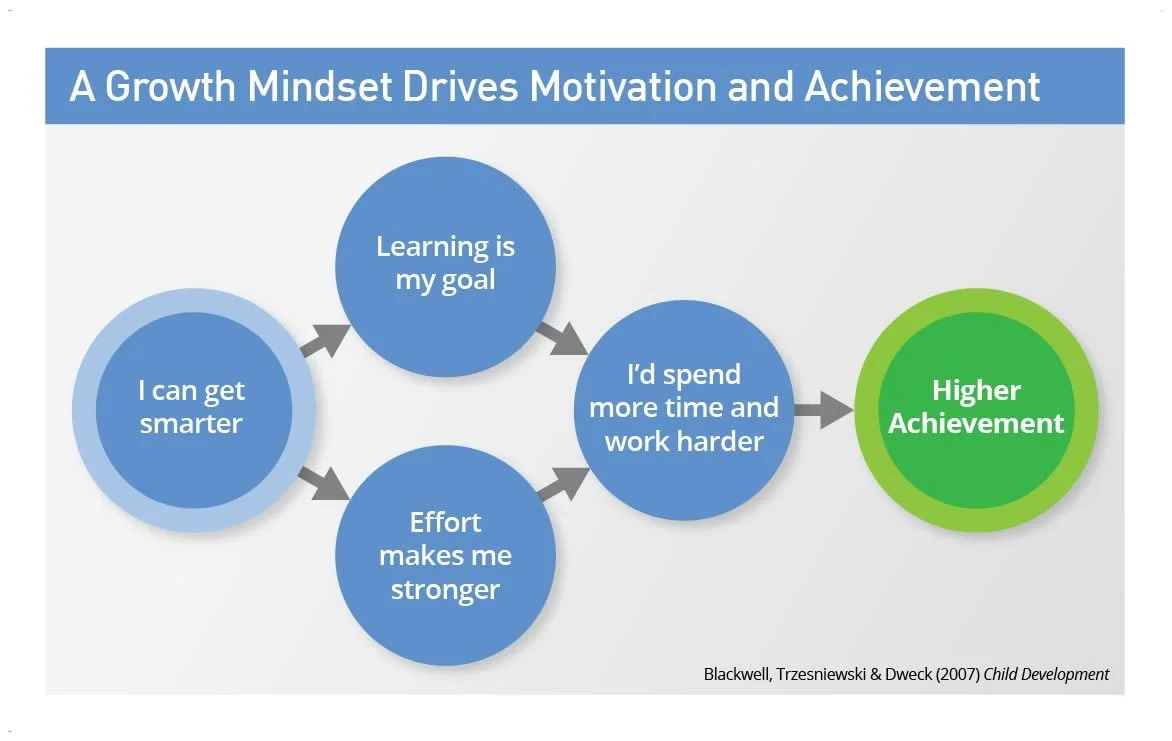 A Growth Mindset Drives Motivation and Achievement

I can get smarter

Learning is my goal

Effort makes me stronger

I'd spend more time and work harder

Higher Achievement

Blackwell, Trzesniewski & Dweck (2007) Child Development